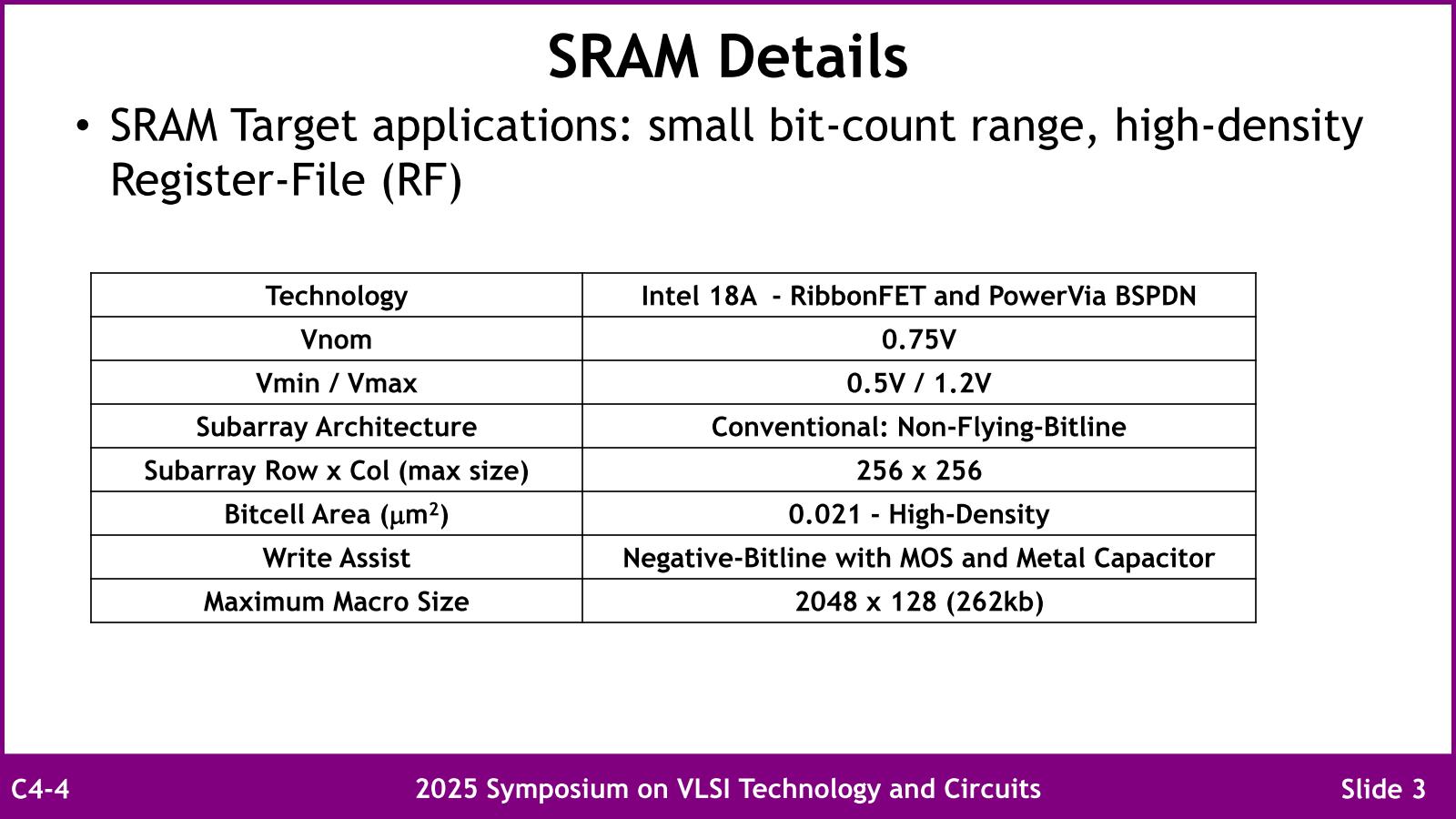 SRAM Details

• SRAM Target applications: small bit-count range, high-density Register-File (RF)

| Technology | Intel 18A - RibbonFET and PowerVia BSPDN |
|---|---|
| Vnom | 0.75V |
| Vmin / Vmax | 0.5V / 1.2V |
| Subarray Architecture | Conventional: Non-Flying-Bitline |
| Subarray Row x Col (max size) | 256 x 256 |
| Bitcell Area ($\mu m^2$) | 0.021 - High-Density |
| Write Assist | Negative-Bitline with MOS and Metal Capacitor |
| Maximum Macro Size | 2048 x 128 (262kb) |

C4-4 2025 Symposium on VLSI Technology and Circuits Slide 3